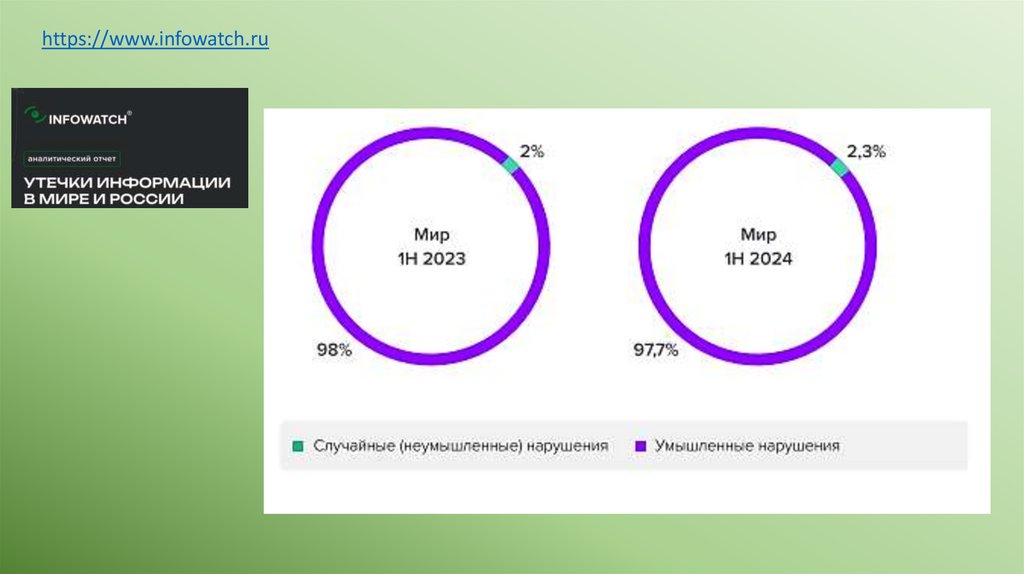 https://www.infowatch.ru

INFOWATCH®

аналитический отчет

УТЕЧКИ ИНФОРМАЦИИ В МИРЕ И РОССИИ

2%

Мир
1H 2023

98%

2,3%

Мир
1H 2024

97,7%

Случайные (неумышленные) нарушения

Умышленные нарушения